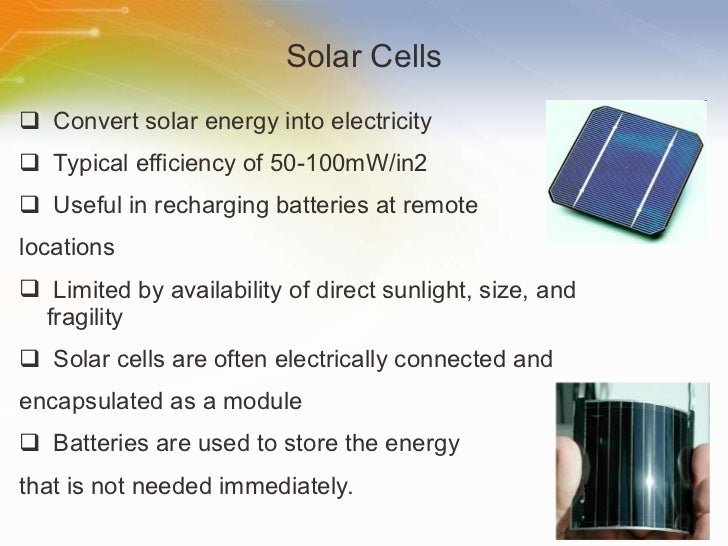 Solar Cells

❑ Convert solar energy into electricity

❑ Typical efficiency of 50-100mW/in2

❑ Useful in recharging batteries at remote locations

❑ Limited by availability of direct sunlight, size, and fragility

❑ Solar cells are often electrically connected and encapsulated as a module

❑ Batteries are used to store the energy that is not needed immediately.